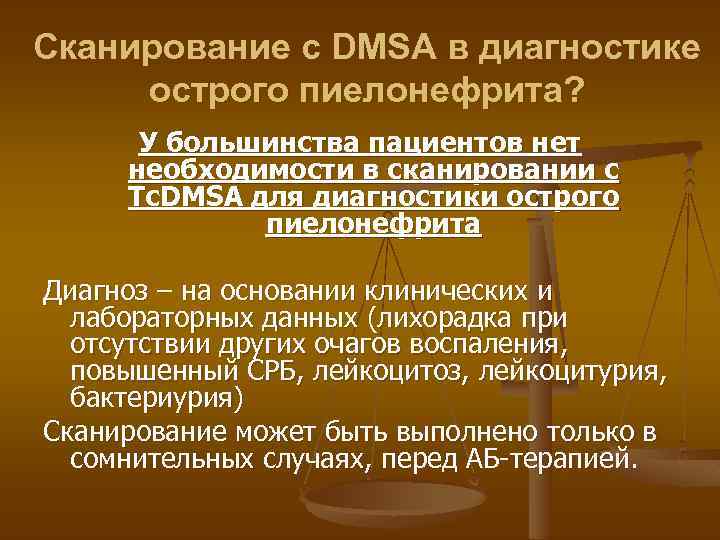 Сканирование с DMSA в диагностике острого пиелонефрита?

У большинства пациентов нет необходимости в сканировании с TcDMSA для диагностики острого пиелонефрита

Диагноз – на основании клинических и лабораторных данных (лихорадка при отсутствии других очагов воспаления, повышенный СРБ, лейкоцитоз, лейкоцитурия, бактериурия)

Сканирование может быть выполнено только в сомнительных случаях, перед АБ-терапией.